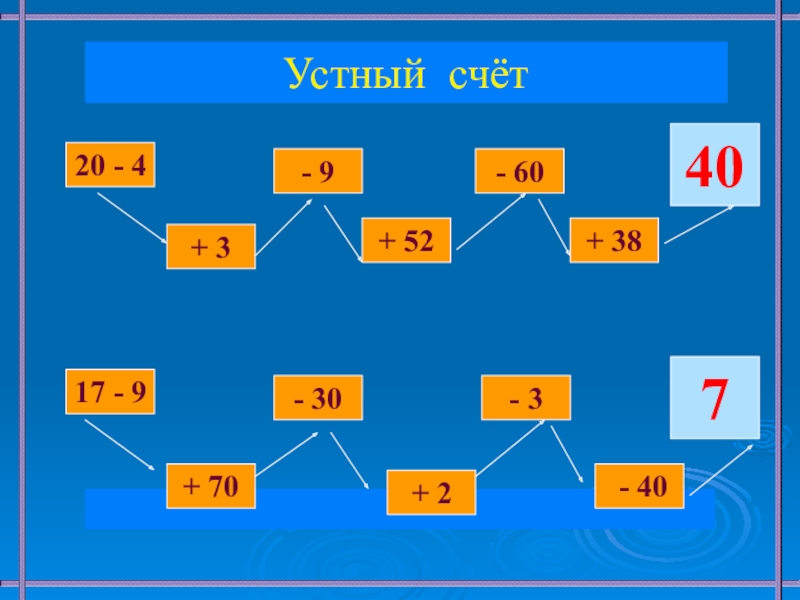 Устный счёт

20 - 4

+ 3

- 9

+ 52

- 60

+ 38

40

17 - 9

+ 70

- 30

+ 2

- 3

- 40

7